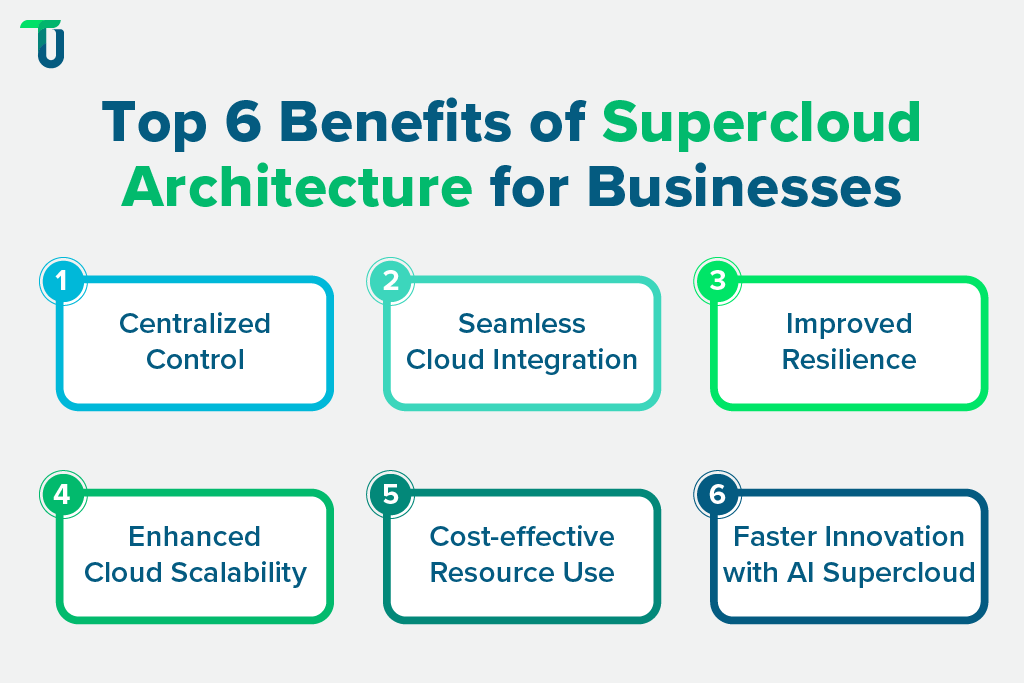 TU

Top 6 Benefits of Supercloud Architecture for Businesses

1
Centralized Control

2
Seamless Cloud Integration

3
Improved Resilience

4
Enhanced Cloud Scalability

5
Cost-effective Resource Use

6
Faster Innovation with AI Supercloud